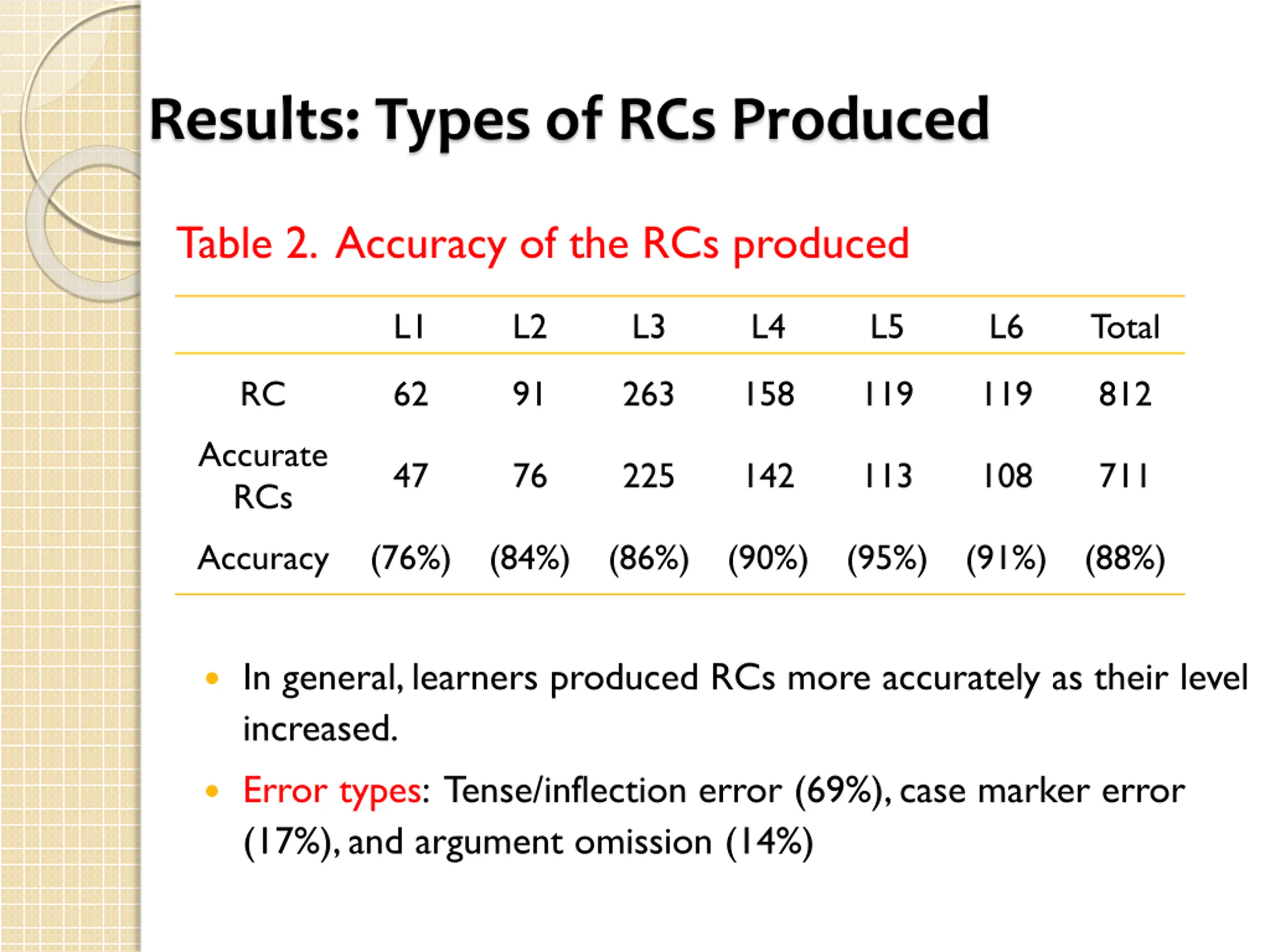 Results: Types of RCs Produced

Table 2. Accuracy of the RCs produced

| | L1 | L2 | L3 | L4 | L5 | L6 | Total |
|---|---|---|---|---|---|---|---|
| RC | 62 | 91 | 263 | 158 | 119 | 119 | 812 |
| Accurate RCs | 47 | 76 | 225 | 142 | 113 | 108 | 711 |
| Accuracy | (76%) | (84%) | (86%) | (90%) | (95%) | (91%) | (88%) |

• In general, learners produced RCs more accurately as their level increased.

• Error types: Tense/inflection error (69%), case marker error (17%), and argument omission (14%)